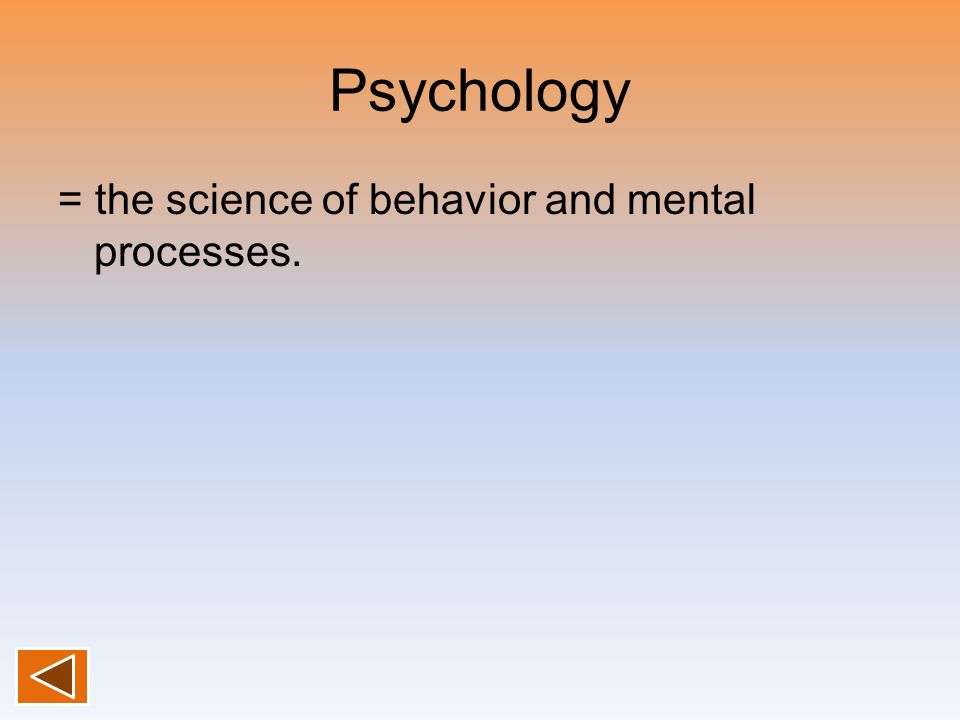 Psychology

= the science of behavior and mental processes.